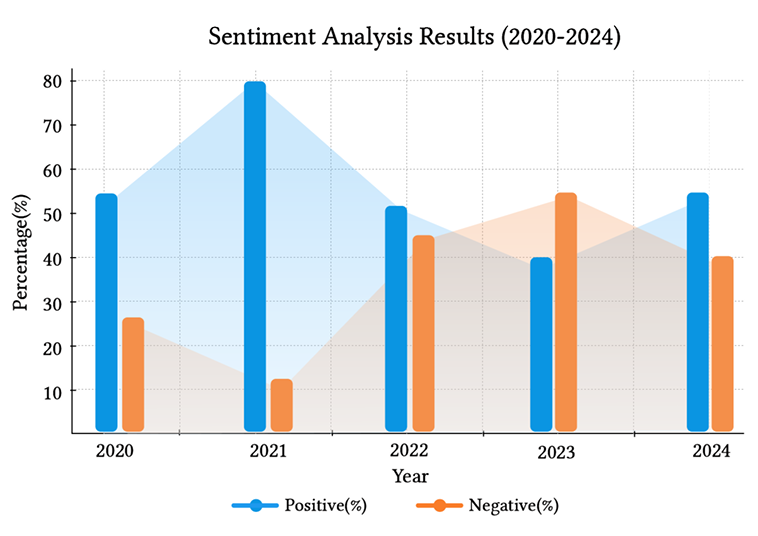 Sentiment Analysis Results (2020-2024)

Percentage(%)

80
70
60
50
40
30
20
10

2020
2021
2022
2023
2024

Year

Positive(%)
Negative(%)